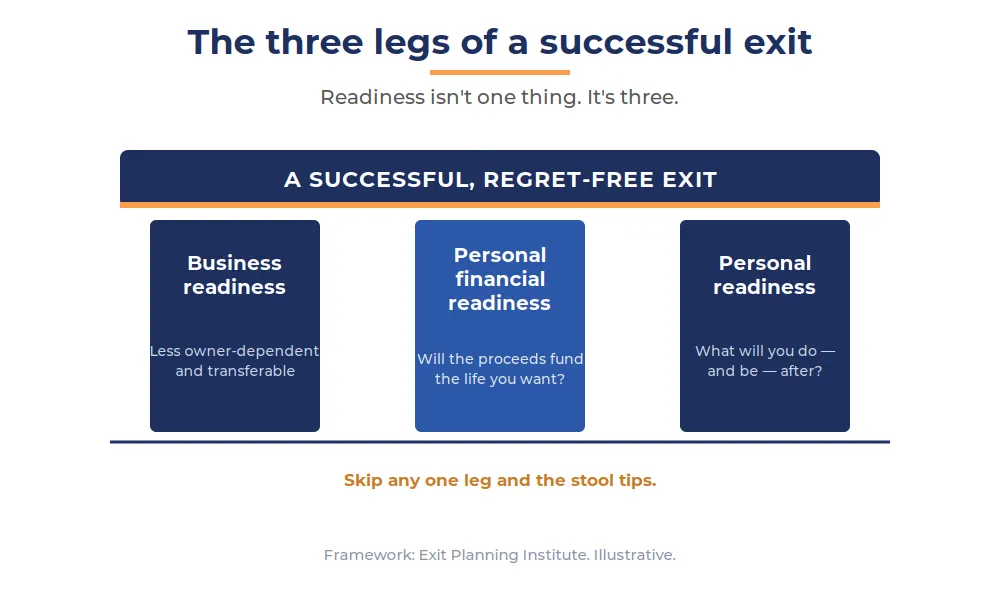 The three legs of a successful exit

Readiness isn't one thing. It's three.

A SUCCESSFUL, REGRET-FREE EXIT

Business readiness

Less owner-dependent and transferable

Personal financial readiness

Will the proceeds fund the life you want?

Personal readiness

What will you do — and be — after?

Skip any one leg and the stool tips.

Framework: Exit Planning Institute. Illustrative.